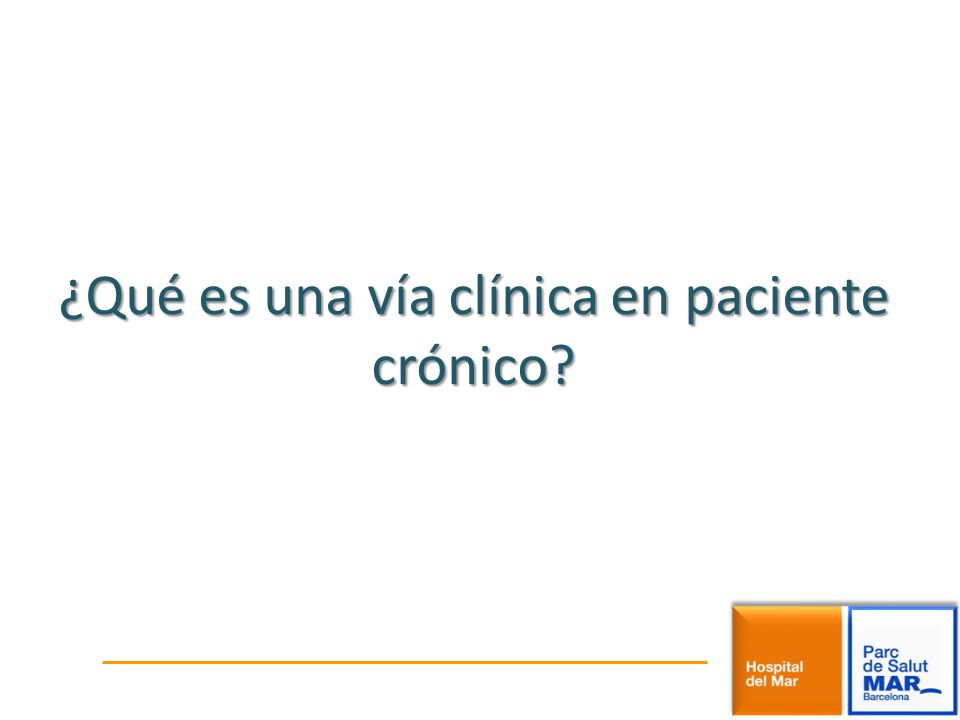 ¿Qué es una vía clínica en paciente crónico?

Hospital del Mar

Parc de Salut MAR Barcelona